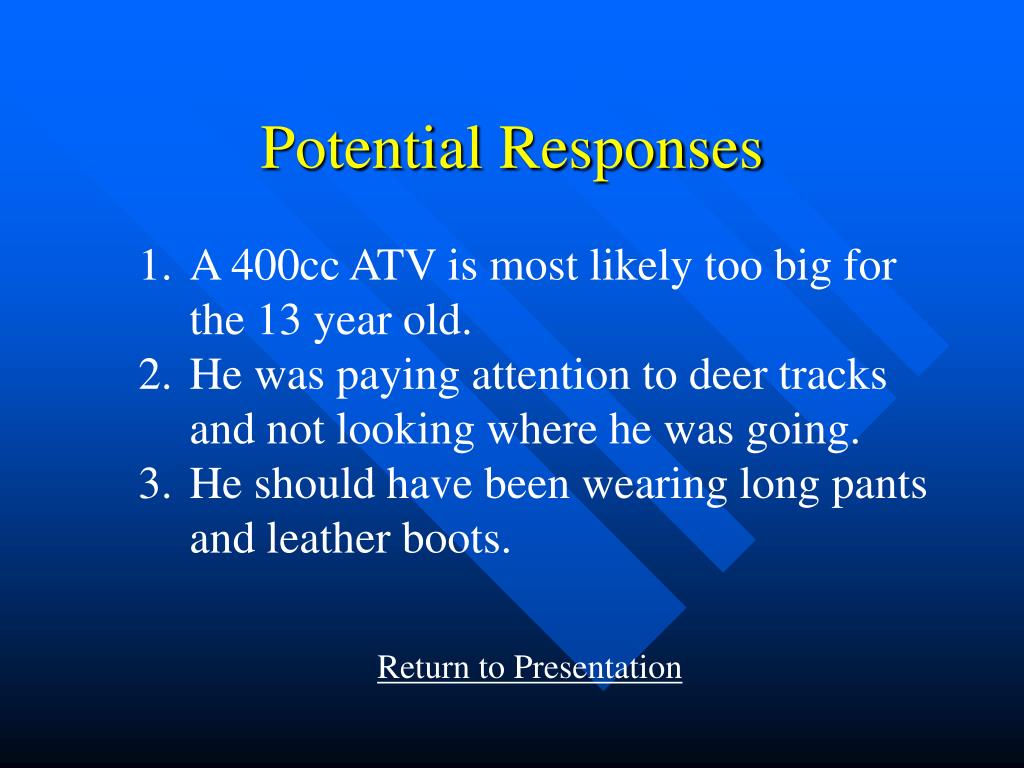 Potential Responses

1. A 400cc ATV is most likely too big for the 13 year old.
2. He was paying attention to deer tracks and not looking where he was going.
3. He should have been wearing long pants and leather boots.

Return to Presentation